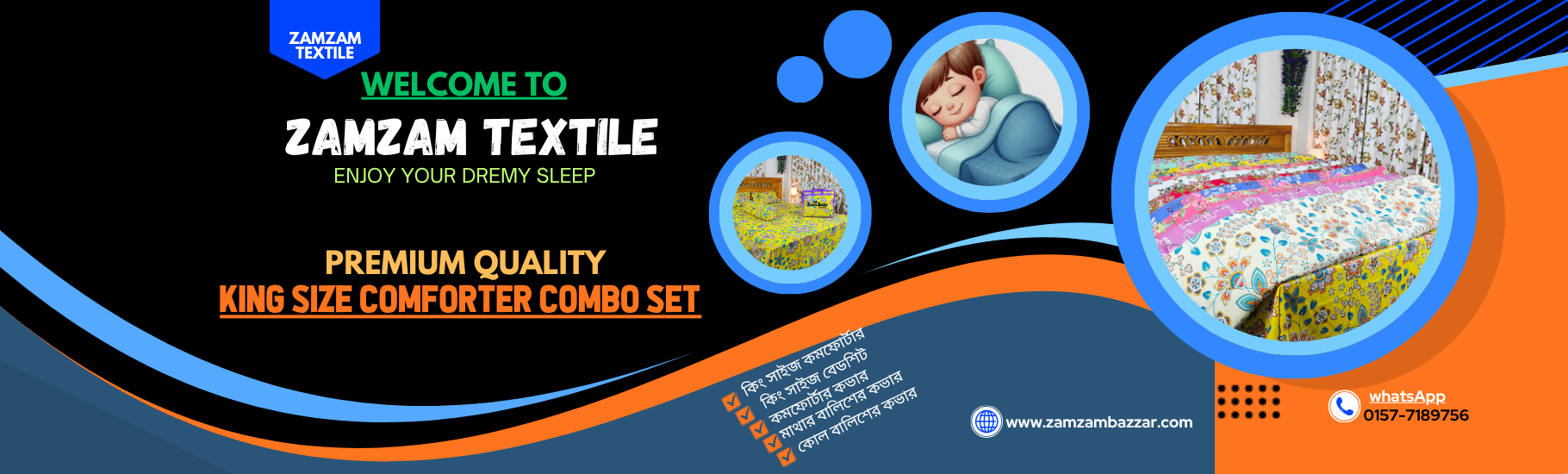 ZAMZAM TEXTILE

WELCOME TO

ZAMZAM TEXTILE

ENJOY YOUR DREMY SLEEP

PREMIUM QUALITY

KING SIZE COMFORTER COMBO SET

কিং সাইজ কমফোর্টার
কিং সাইজ বেডশিট
কমফোর্টার কভার
মাথার বালিশের কভার
কোল বালিশের কভার

www.zamzambazzar.com

whatsApp
0157-7189756